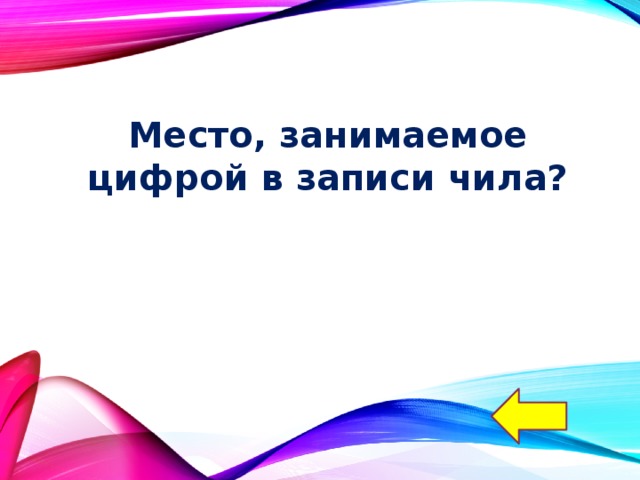 Место, занимаемое цифрой в записи чила?